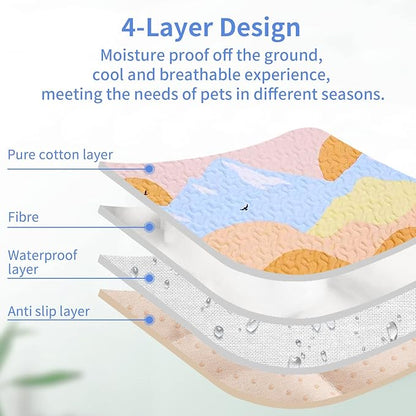 4-Layer Design

Moisture proof off the ground, cool and breathable experience, meeting the needs of pets in different seasons.

Pure cotton layer

Fibre

Waterproof layer

Anti slip layer